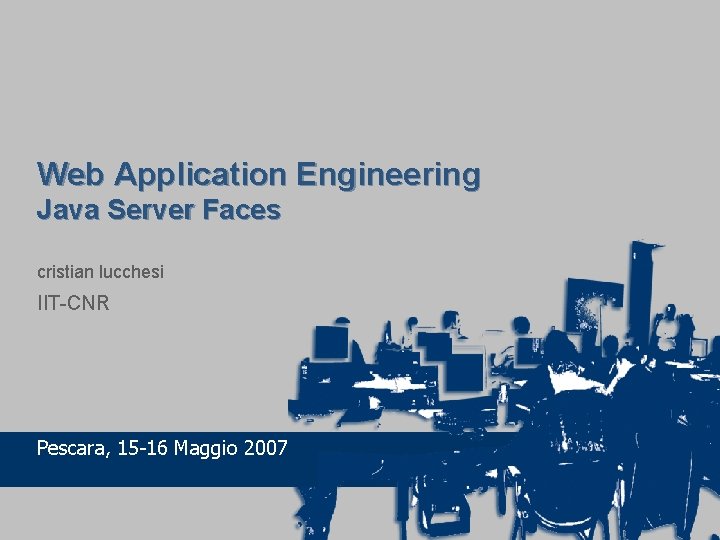 Web Application Engineering
Java Server Faces

cristian lucchesi

IIT-CNR

Pescara, 15-16 Maggio 2007